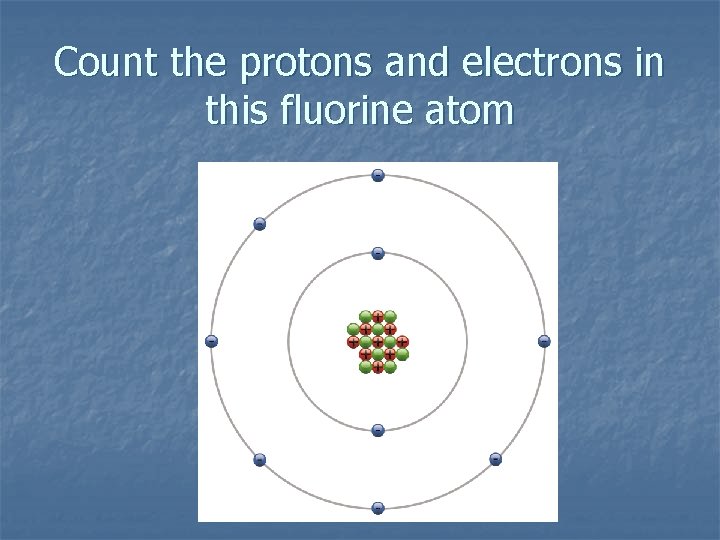 Count the protons and electrons in this fluorine atom